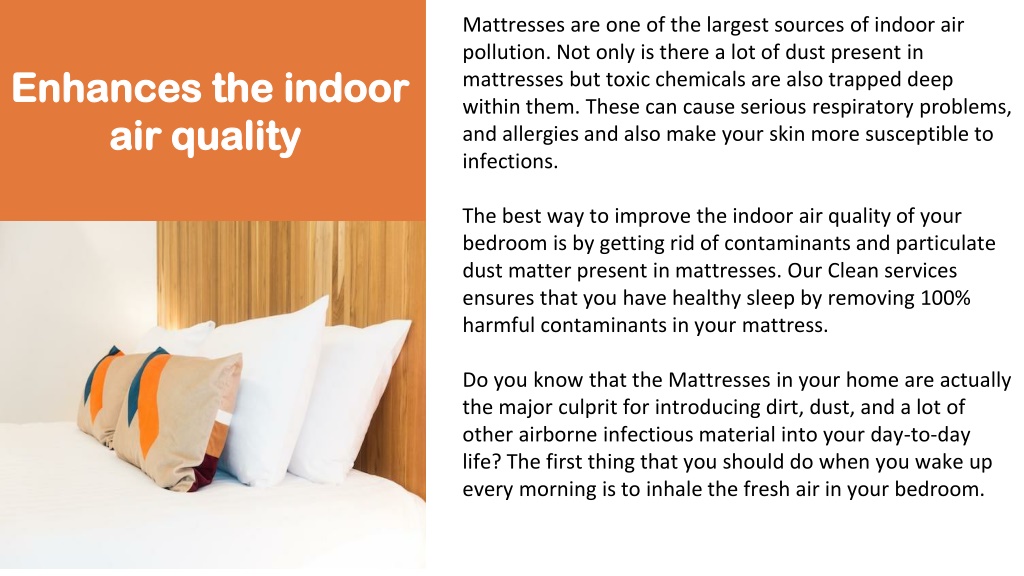 Enhances the indoor air quality

Mattresses are one of the largest sources of indoor air pollution. Not only is there a lot of dust present in mattresses but toxic chemicals are also trapped deep within them. These can cause serious respiratory problems, and allergies and also make your skin more susceptible to infections.

The best way to improve the indoor air quality of your bedroom is by getting rid of contaminants and particulate dust matter present in mattresses. Our Clean services ensures that you have healthy sleep by removing 100% harmful contaminants in your mattress.

Do you know that the Mattresses in your home are actually the major culprit for introducing dirt, dust, and a lot of other airborne infectious material into your day-to-day life? The first thing that you should do when you wake up every morning is to inhale the fresh air in your bedroom.